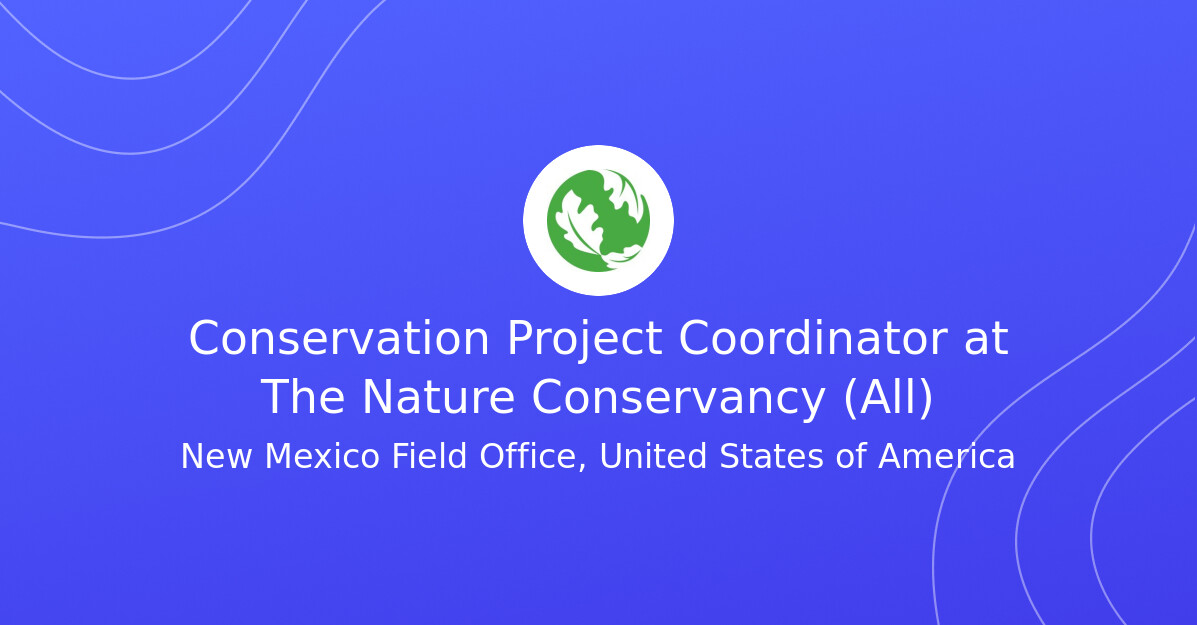 Conservation Project Coordinator at The Nature Conservancy (All)

New Mexico Field Office, United States of America